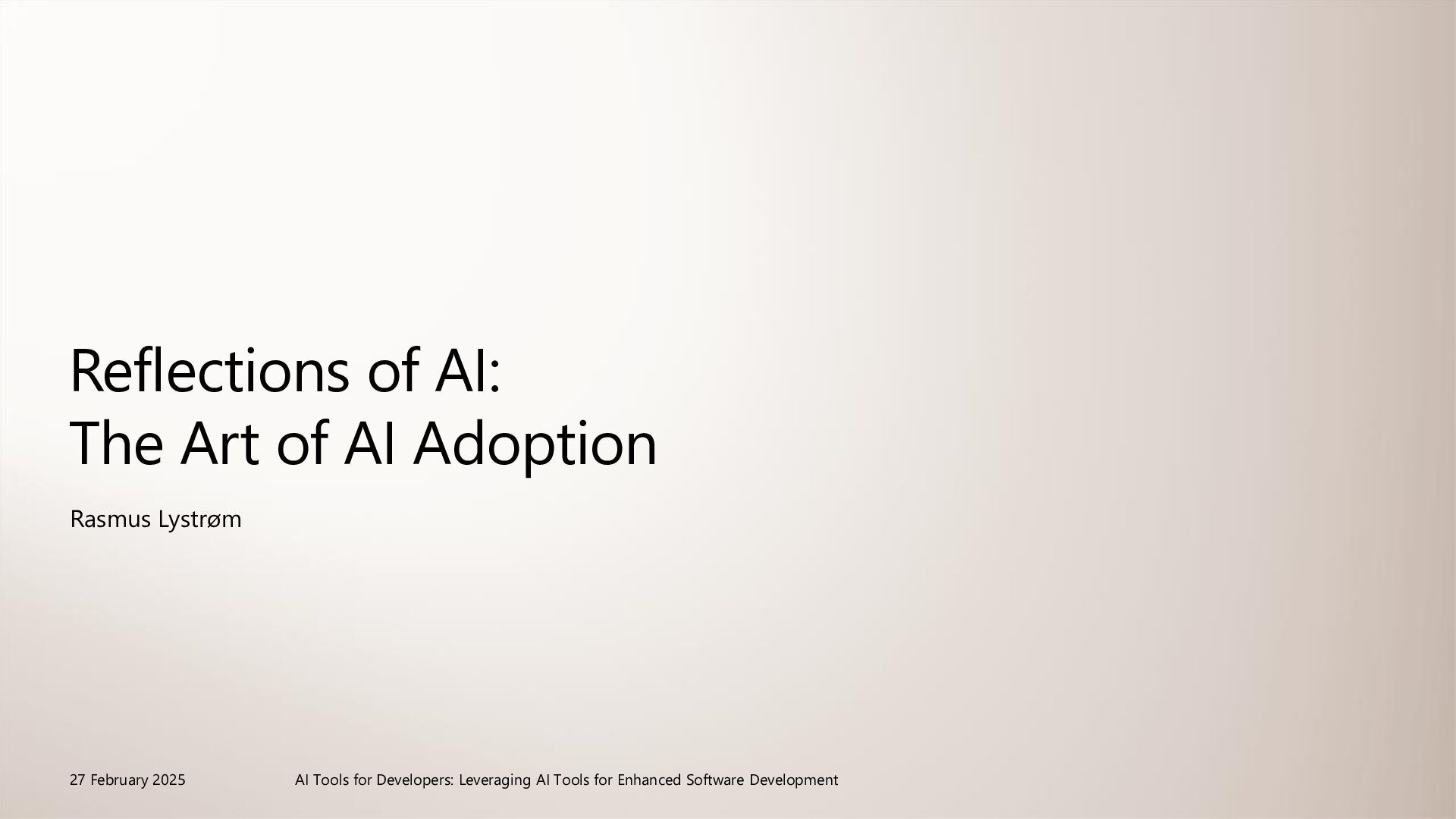 Reflections of AI:
The Art of AI Adoption

Rasmus Lystrøm

27 February 2025

AI Tools for Developers: Leveraging AI Tools for Enhanced Software Development